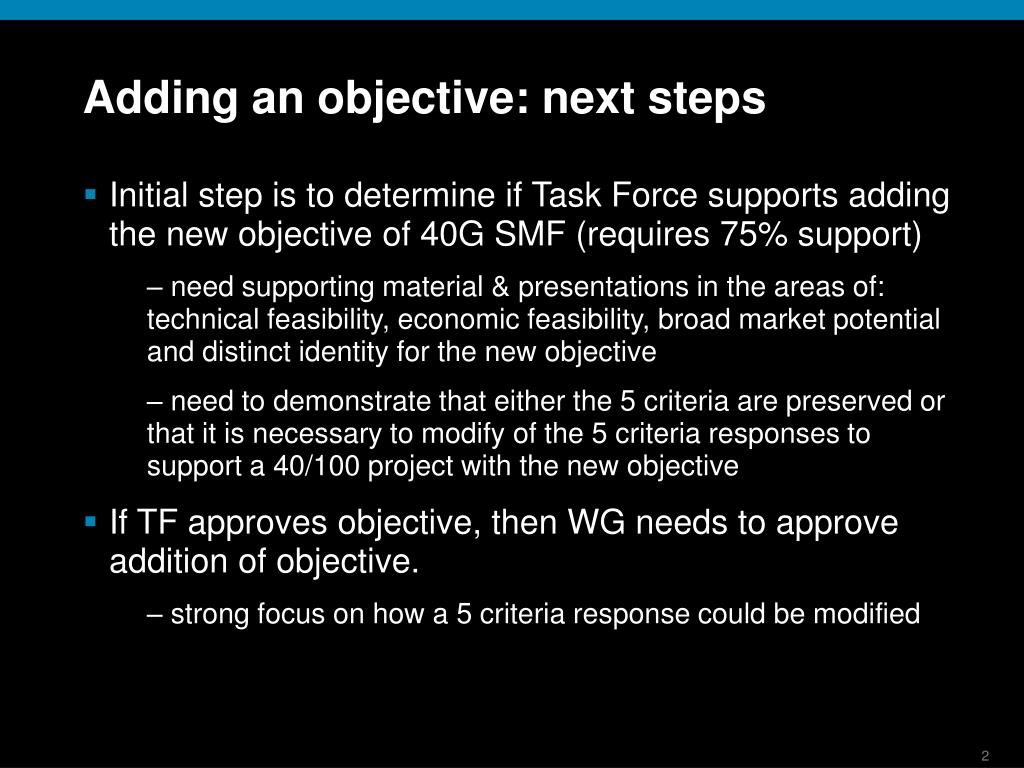 Adding an objective: next steps

▪ Initial step is to determine if Task Force supports adding the new objective of 40G SMF (requires 75% support)

– need supporting material & presentations in the areas of: technical feasibility, economic feasibility, broad market potential and distinct identity for the new objective

– need to demonstrate that either the 5 criteria are preserved or that it is necessary to modify of the 5 criteria responses to support a 40/100 project with the new objective

▪ If TF approves objective, then WG needs to approve addition of objective.

– strong focus on how a 5 criteria response could be modified

2